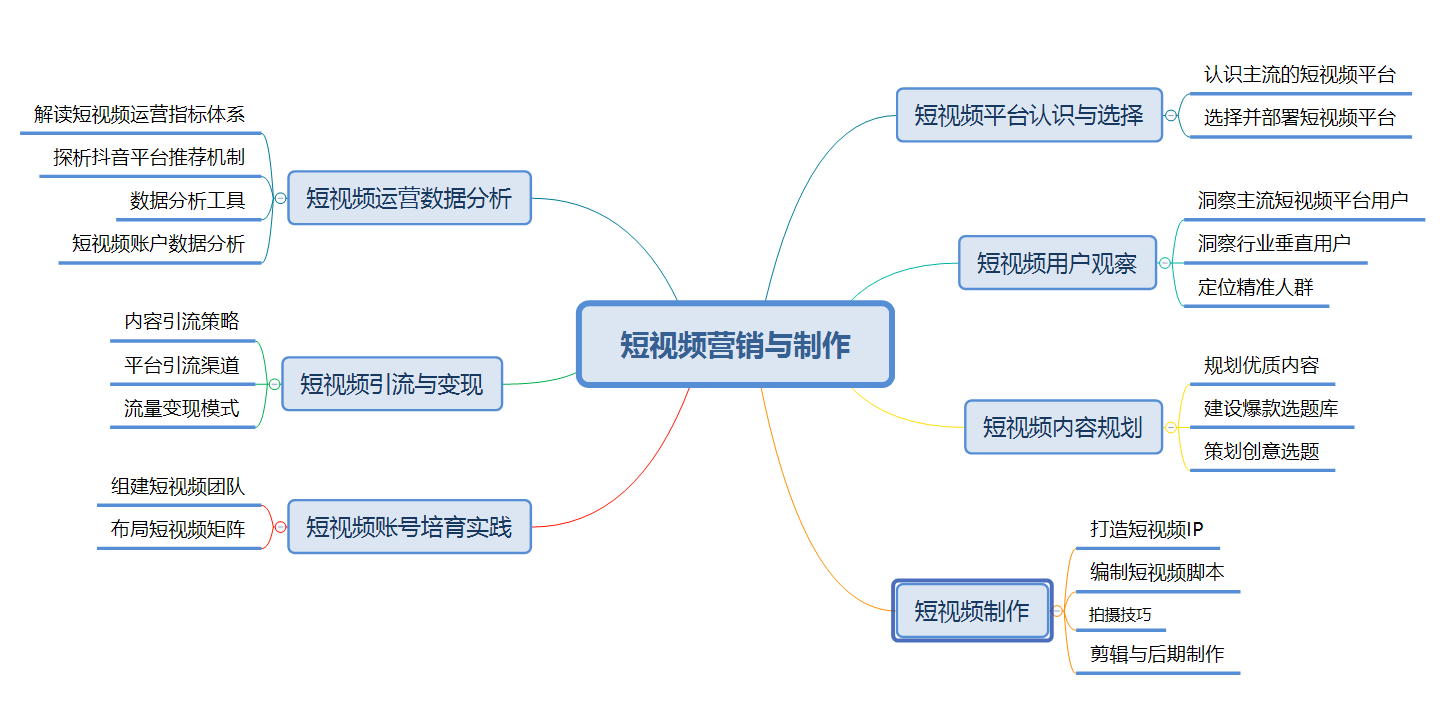 短视频营销与制作

短视频平台认识与选择
认识主流的短视频平台
选择并部署短视频平台

短视频用户观察
洞察主流短视频平台用户
洞察行业垂直用户
定位精准人群

短视频内容规划
规划优质内容
建设爆款选题库
策划创意选题

短视频制作
打造短视频IP
编制短视频脚本
拍摄技巧
剪辑与后期制作

短视频运营数据分析
解读短视频运营指标体系
探析抖音平台推荐机制
数据分析工具
短视频账户数据分析

短视频引流与变现
内容引流策略
平台引流渠道
流量变现模式

短视频账号培育实践
组建短视频团队
布局短视频矩阵